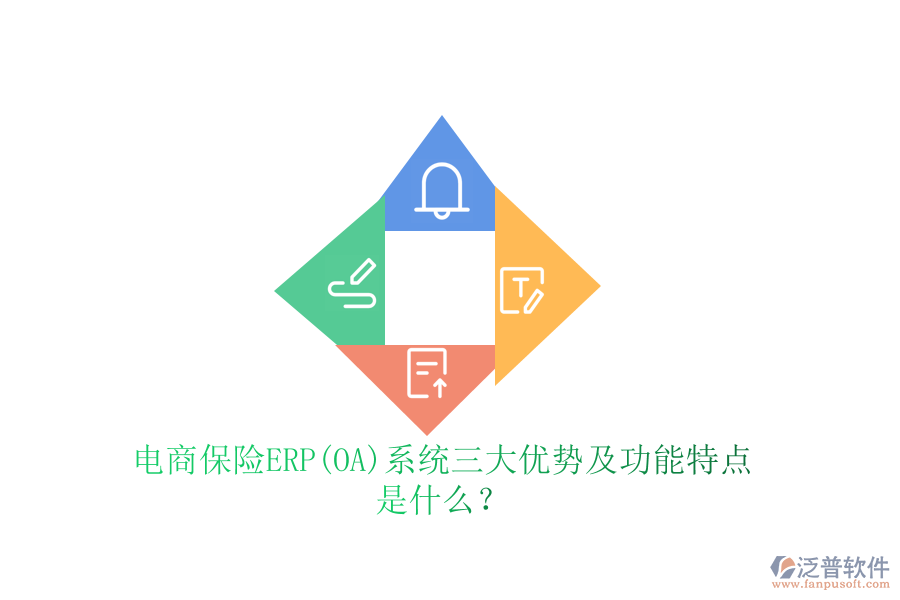 电商保险ERP(OA)系统三大优势及功能特点是什么？

泛普软件
www.fanpusoft.com